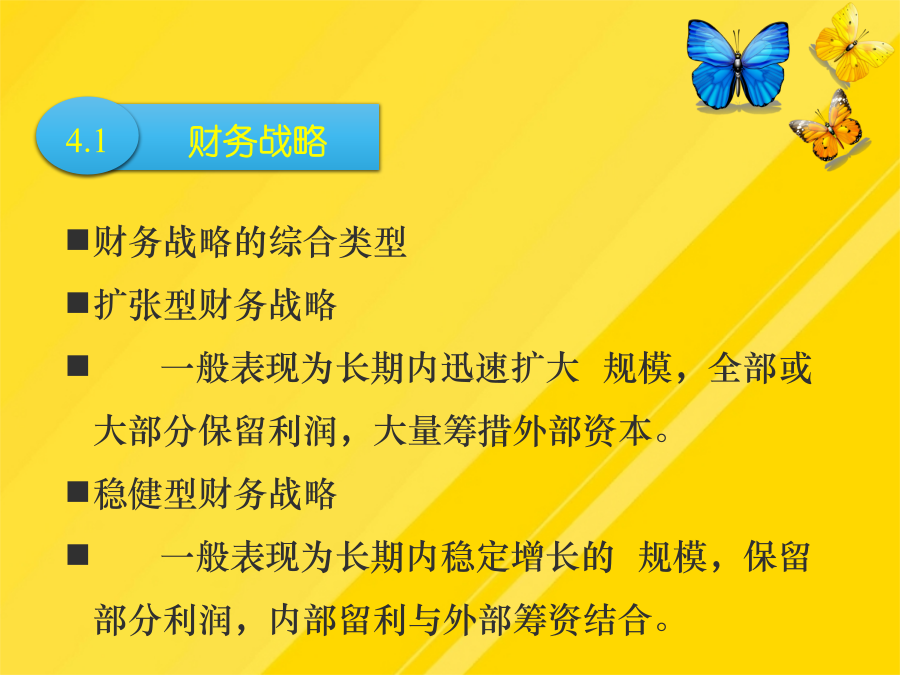 4.1 财务战略

■财务战略的综合类型

■扩张型财务战略

■ 一般表现为长期内迅速扩大 规模，全部或大部分保留利润，大量筹措外部资本。

■稳健型财务战略

■ 一般表现为长期内稳定增长的 规模，保留部分利润，内部留利与外部筹资结合。